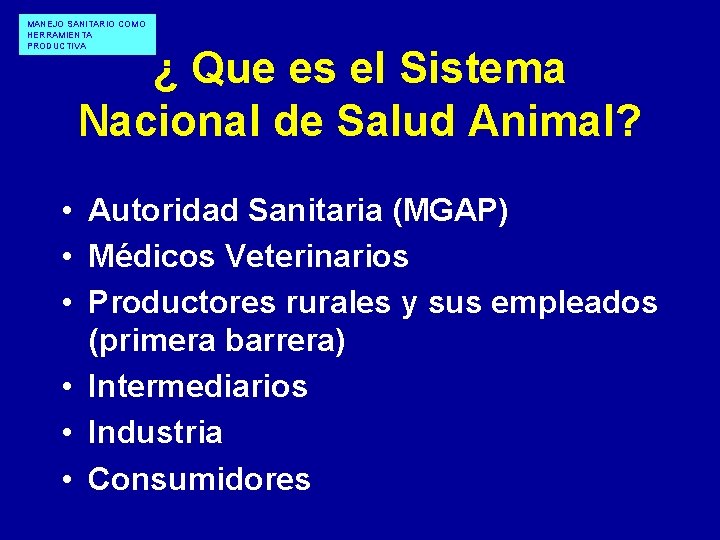 MANEJO SANITARIO COMO HERRAMIENTA PRODUCTIVA

¿ Que es el Sistema Nacional de Salud Animal?

• Autoridad Sanitaria (MGAP)
• Médicos Veterinarios
• Productores rurales y sus empleados (primera barrera)
• Intermediarios
• Industria
• Consumidores